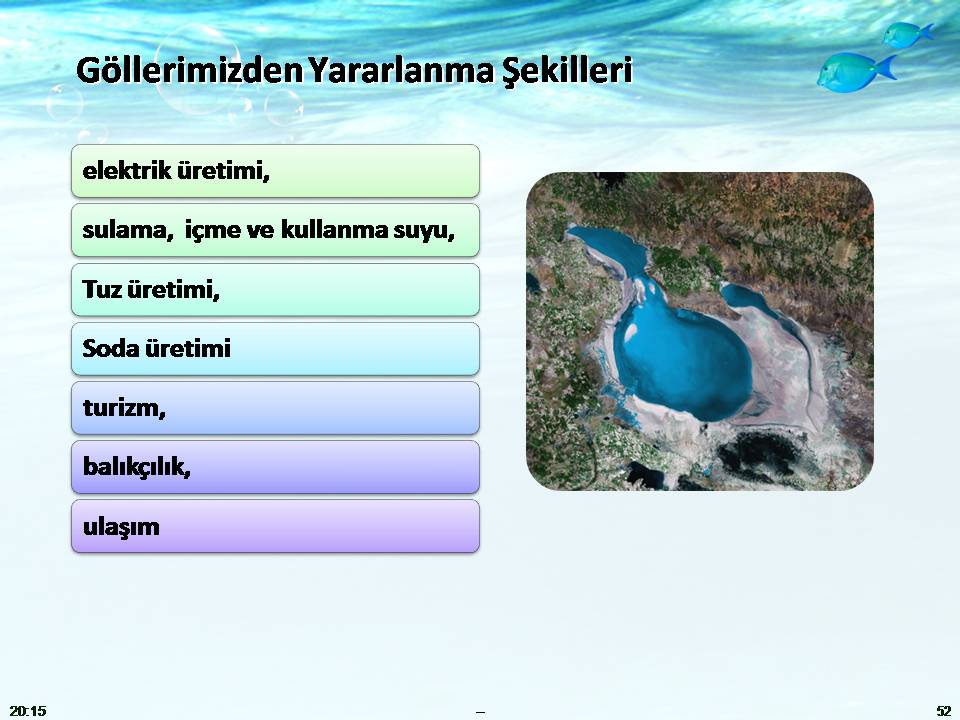 Göllerimizden Yararlanma Şekilleri

elektrik üretimi,

sulama, içme ve kullanma suyu,

Tuz üretimi,

Soda üretimi

turizm,

balıkçılık,

ulaşım

20:15

–

52